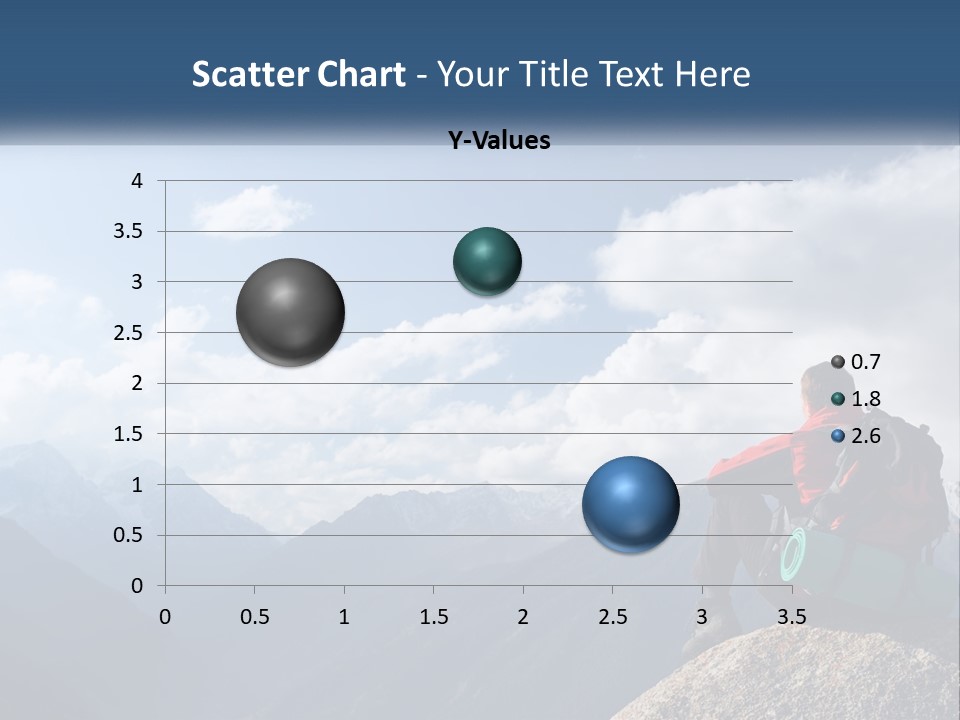 Scatter Chart - Your Title Text Here

Y-Values

4
3.5
3
2.5
2
1.5
1
0.5
0

0 0.5 1 1.5 2 2.5 3 3.5

0.7
1.8
2.6